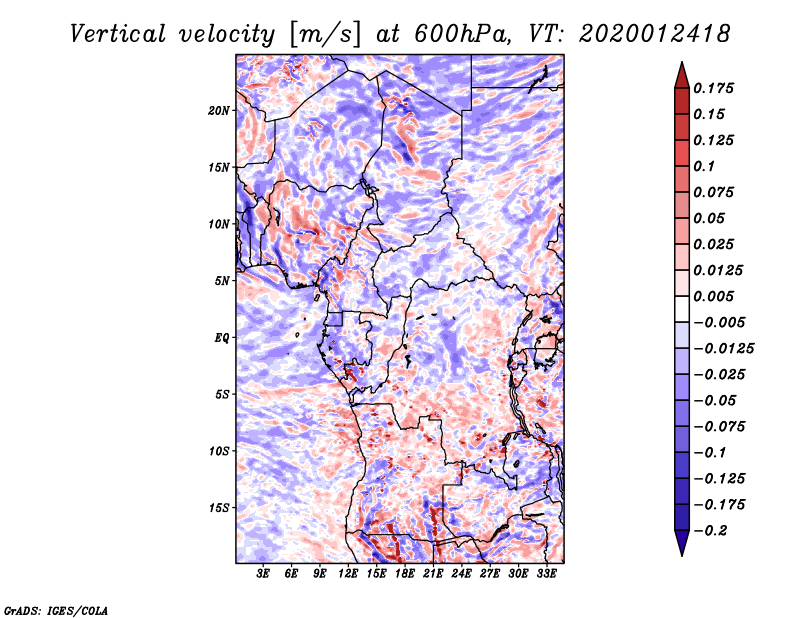 Vertical velocity [m/s] at 600hPa, VT: 2020012418

20N
15N
10N
5N
EQ
5S
10S
15S

3E 6E 9E 12E 15E 18E 21E 24E 27E 30E 33E

0.175
0.15
0.125
0.1
0.075
0.05
0.025
0.0125
0.005
−0.005
−0.0125
−0.025
−0.05
−0.075
−0.1
−0.125
−0.175
−0.2

GrADS: IGES/COLA